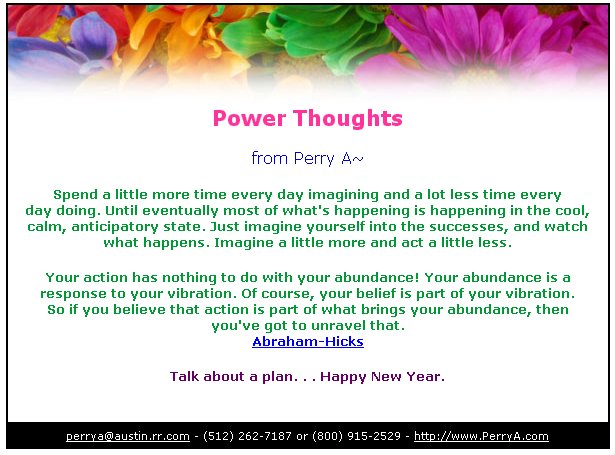 Power Thoughts

from Perry A~

Spend a little more time every day imagining and a lot less time every day doing. Until eventually most of what's happening is happening in the cool, calm, anticipatory state. Just imagine yourself into the successes, and watch what happens. Imagine a little more and act a little less.

Your action has nothing to do with your abundance! Your abundance is a response to your vibration. Of course, your belief is part of your vibration. So if you believe that action is part of what brings your abundance, then you've got to unravel that.
Abraham-Hicks

Talk about a plan. . . Happy New Year.

perrya@austin.rr.com - (512) 262-7187 or (800) 915-2529 - http://www.PerryA.com